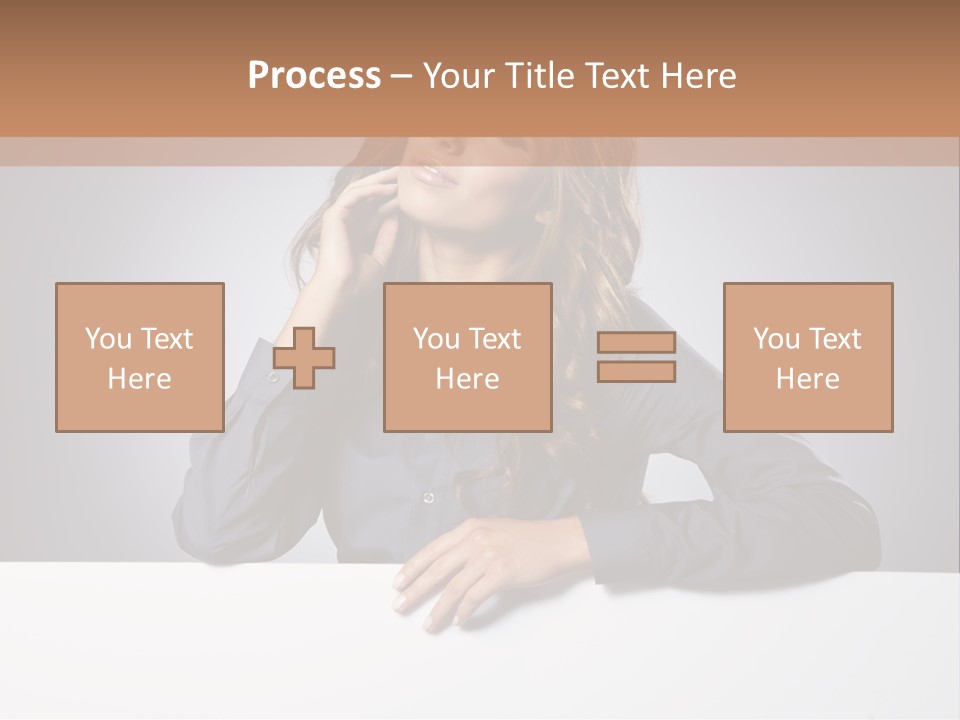 Process – Your Title Text Here

You Text Here

You Text Here

You Text Here